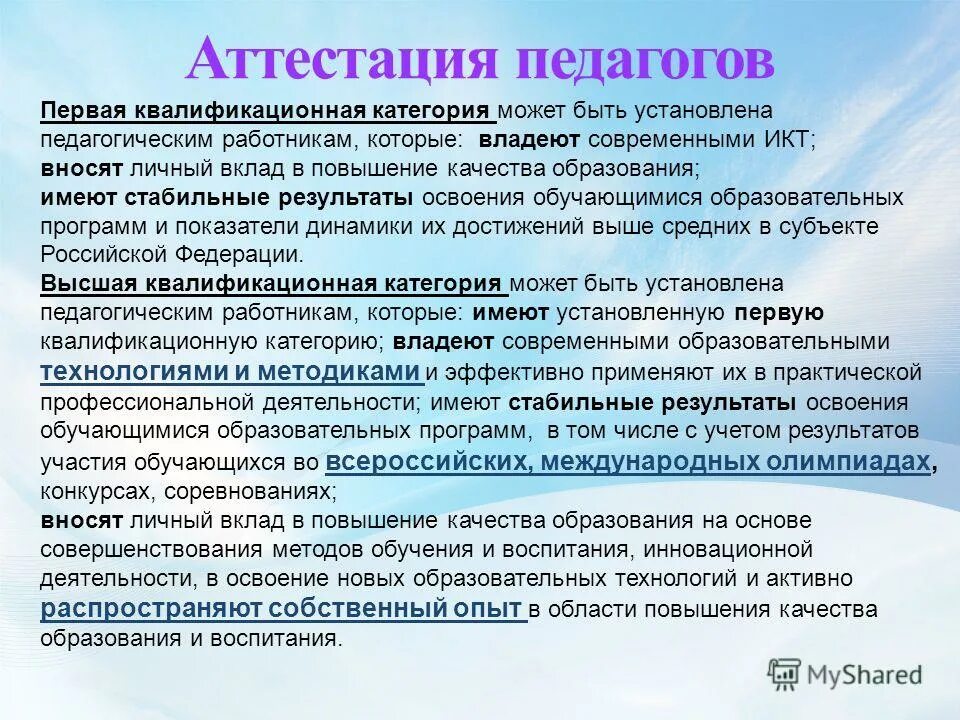 Аттестация педагогов

Первая квалификационная категория может быть установлена педагогическим работникам, которые: владеют современными ИКТ; вносят личный вклад в повышение качества образования; имеют стабильные результаты освоения обучающимися образовательных программ и показатели динамики их достижений выше средних в субъекте Российской Федерации.
Высшая квалификационная категория может быть установлена педагогическим работникам, которые: имеют установленную первую квалификационную категорию; владеют современными образовательными технологиями и методиками и эффективно применяют их в практической профессиональной деятельности; имеют стабильные результаты освоения обучающимися образовательных программ, в том числе с учетом результатов участия обучающихся во всероссийских, международных олимпиадах, конкурсах, соревнованиях; вносят личный вклад в повышение качества образования на основе совершенствования методов обучения и воспитания, инновационной деятельности, в освоение новых образовательных технологий и активно распространяют собственный опыт в области повышения качества образования и воспитания.

MyShared